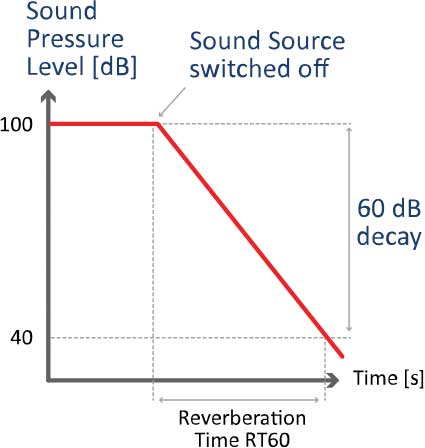 Sound Pressure Level [dB]

Sound Source switched off

100

60 dB decay

40

Time [s]

Reverberation Time RT60